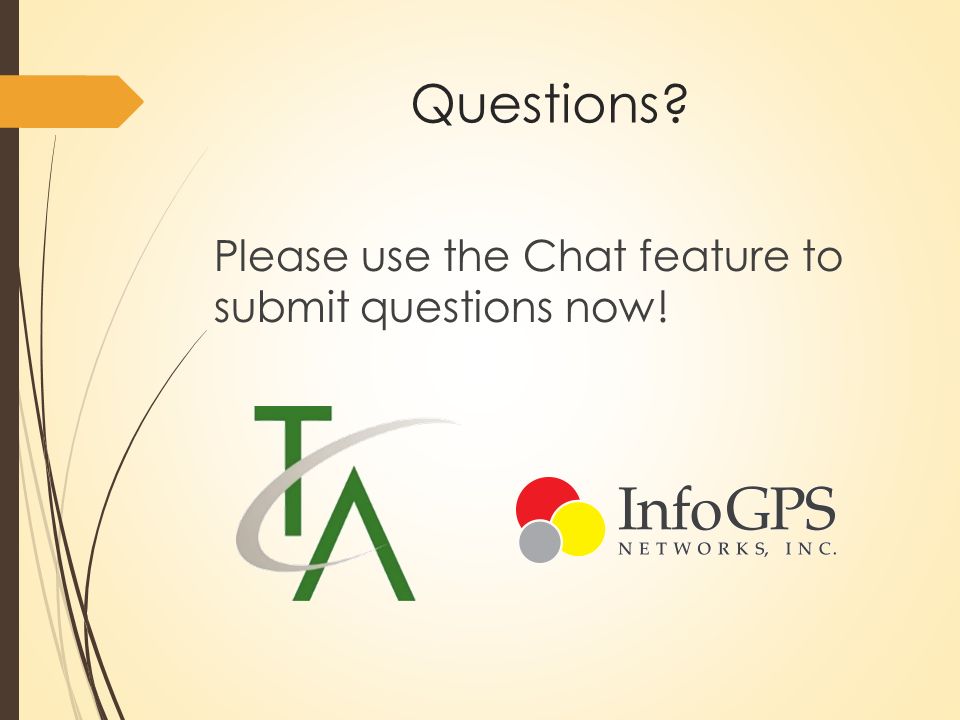 Questions?

Please use the Chat feature to submit questions now!

TA

InfoGPS
NETWORKS, INC.